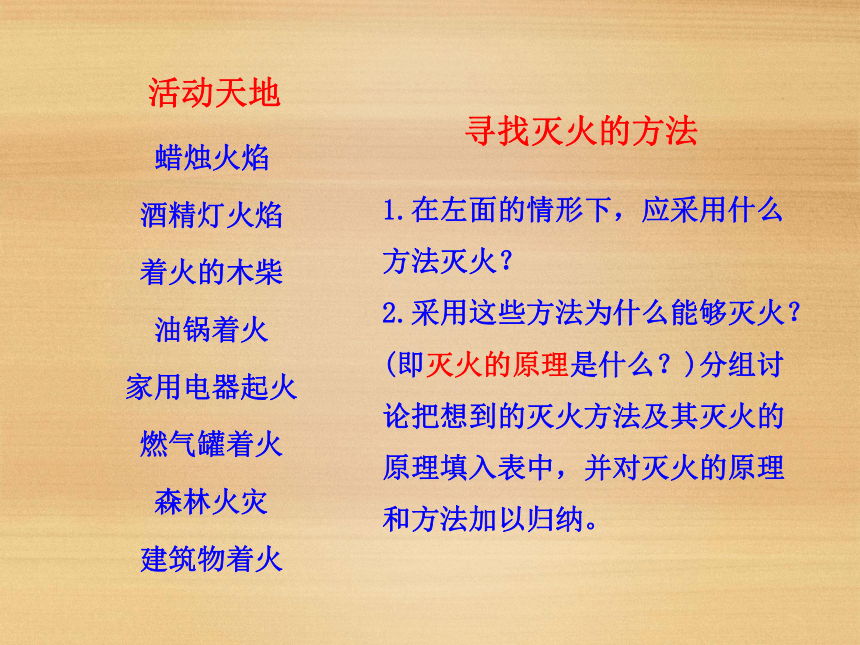 活动天地

蜡烛火焰

酒精灯火焰

着火的木柴

油锅着火

家用电器起火

燃气罐着火

森林火灾

建筑物着火

寻找灭火的方法

1.在左面的情形下，应采用什么方法灭火？

2.采用这些方法为什么能够灭火？(即灭火的原理是什么？)分组讨论把想到的灭火方法及其灭火的原理填入表中，并对灭火的原理和方法加以归纳。